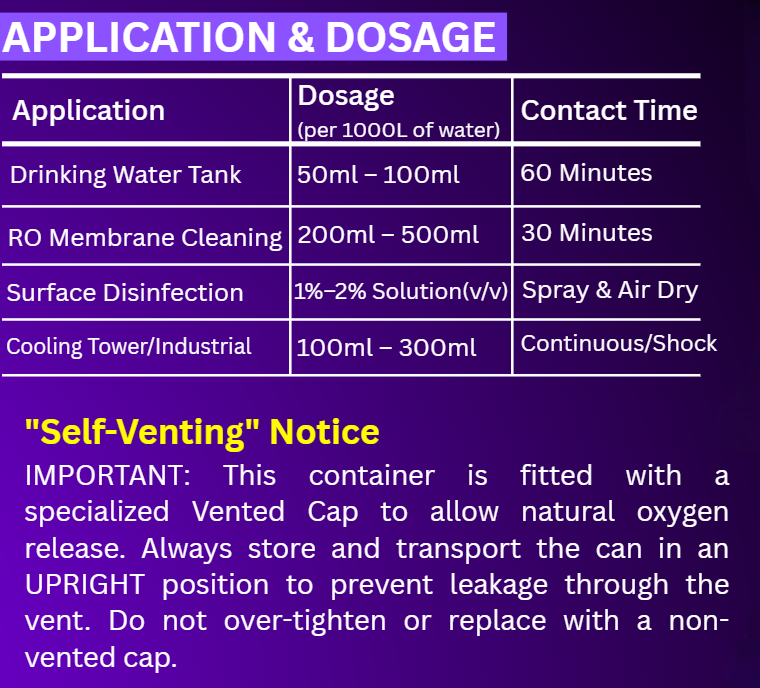 APPLICATION & DOSAGE

| Application | Dosage (per 1000L of water) | Contact Time |
|---|---|---|
| Drinking Water Tank | 50ml – 100ml | 60 Minutes |
| RO Membrane Cleaning | 200ml – 500ml | 30 Minutes |
| Surface Disinfection | 1%–2% Solution(v/v) | Spray & Air Dry |
| Cooling Tower/Industrial | 100ml – 300ml | Continuous/Shock |

"Self-Venting" Notice

IMPORTANT: This container is fitted with a specialized Vented Cap to allow natural oxygen release. Always store and transport the can in an UPRIGHT position to prevent leakage through the vent. Do not over-tighten or replace with a non-vented cap.